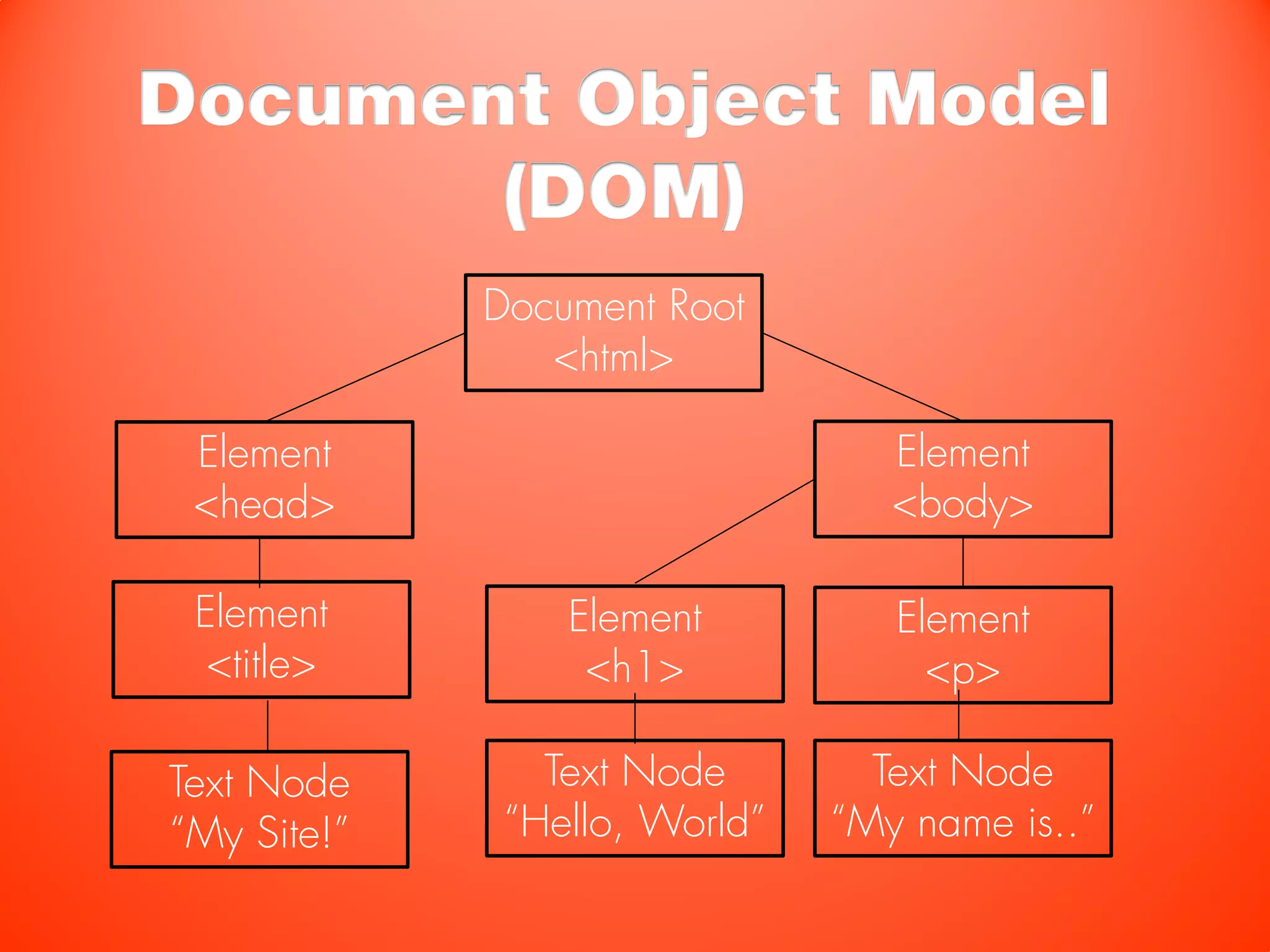 Document Object Model (DOM)

Document Root
<html>

Element
<head>

Element
<body>

Element
<title>

Element
<h1>

Element
<p>

Text Node
"My Site!"

Text Node
"Hello, World"

Text Node
"My name is.."